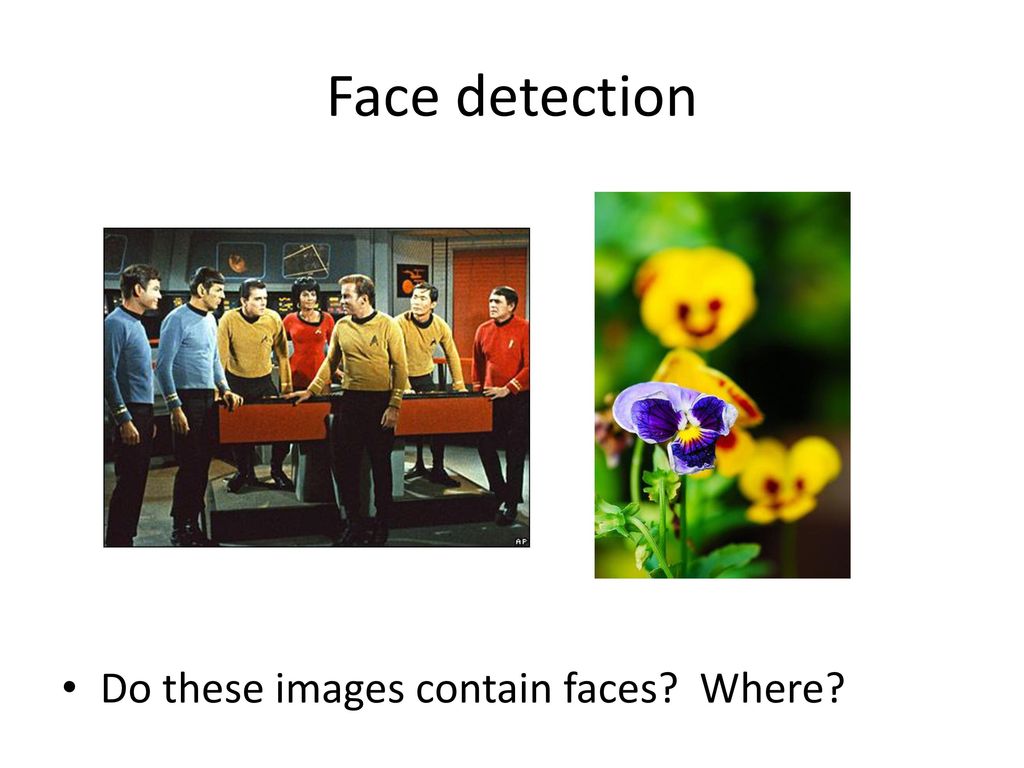 Face detection

AP

• Do these images contain faces? Where?